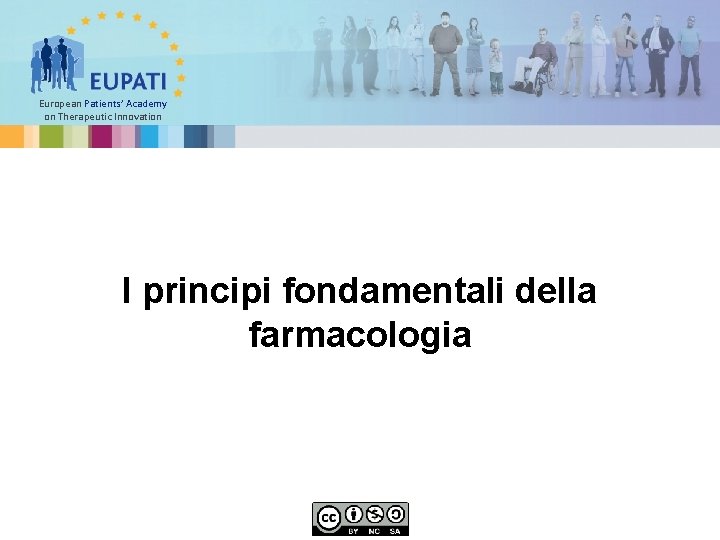 EUPATI
European Patients' Academy on Therapeutic Innovation

I principi fondamentali della farmacologia

cc BY NC SA